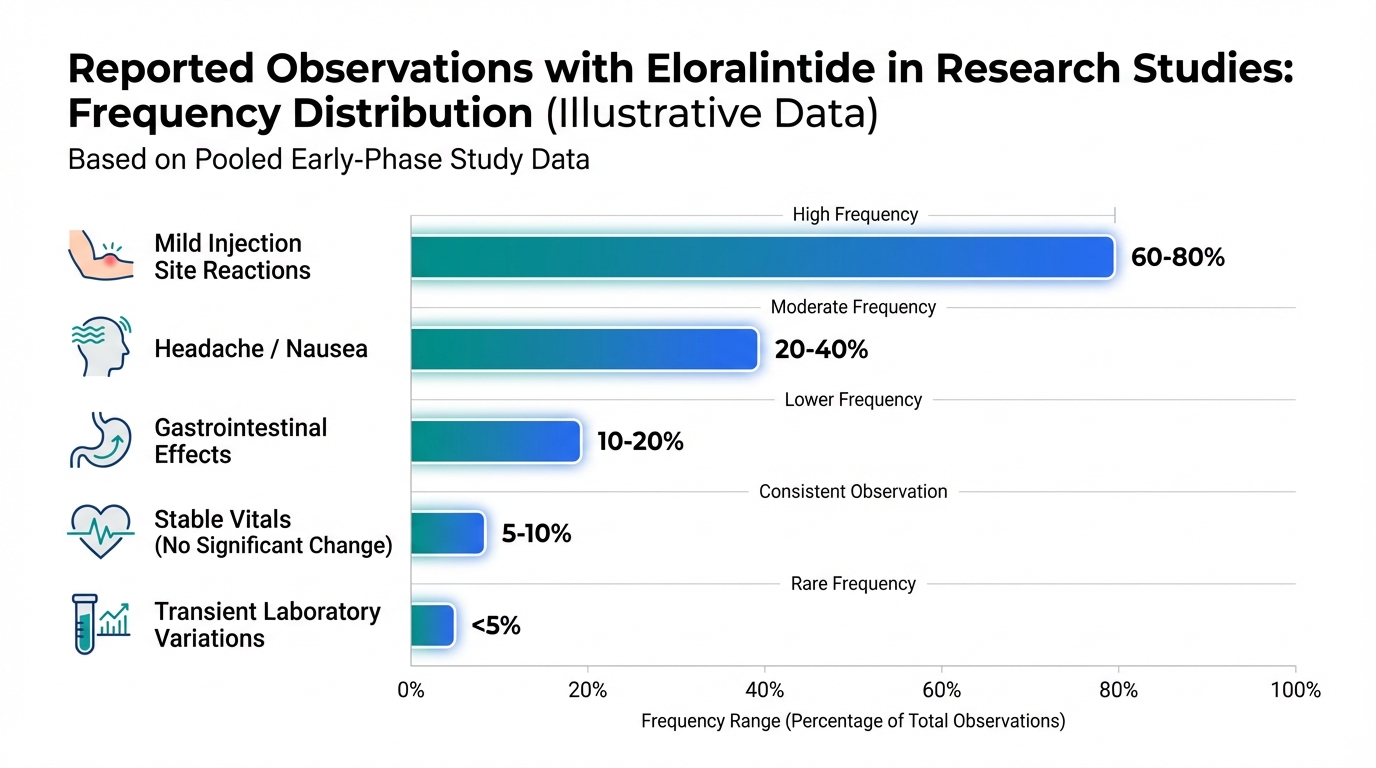 Reported Observations with Eloralintide in Research Studies: Frequency Distribution (Illustrative Data)

Based on Pooled Early-Phase Study Data

High Frequency

Mild Injection Site Reactions

60-80%

Moderate Frequency

Headache / Nausea

20-40%

Lower Frequency

Gastrointestinal Effects

10-20%

Consistent Observation

Stable Vitals (No Significant Change)

5-10%

Rare Frequency

Transient Laboratory Variations

<5%

0%
20%
40%
60%
80%
100%

Frequency Range (Percentage of Total Observations)